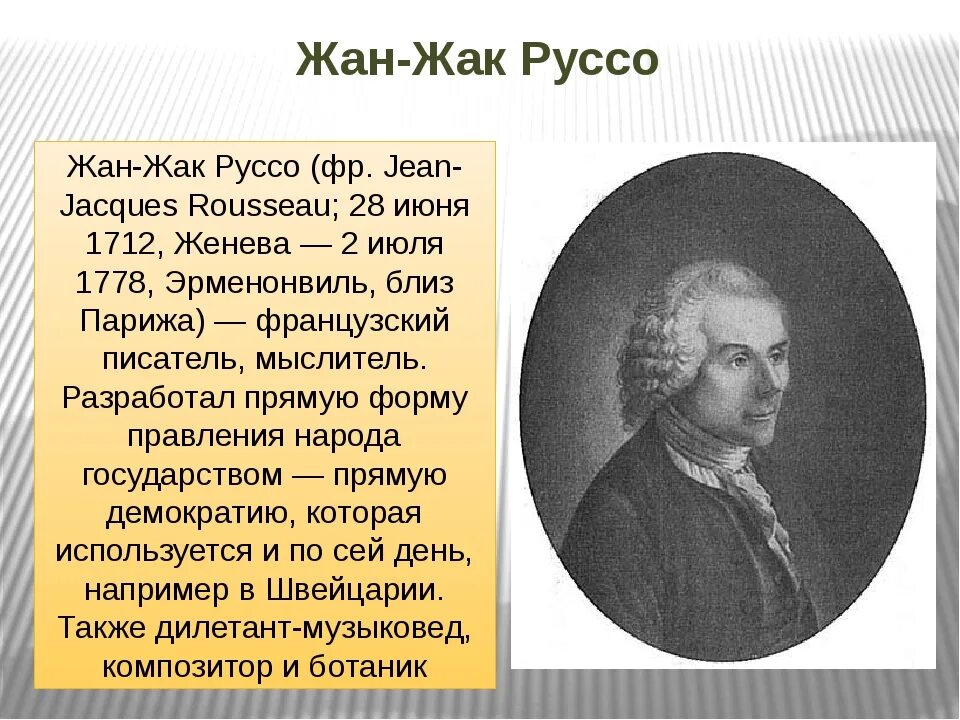 Жан-Жак Руссо

Жан-Жак Руссо (фр. Jean-Jacques Rousseau; 28 июня 1712, Женева — 2 июля 1778, Эрменонвиль, близ Парижа) — французский писатель, мыслитель. Разработал прямую форму правления народа государством — прямую демократию, которая используется и по сей день, например в Швейцарии. Также дилетант-музыковед, композитор и ботаник